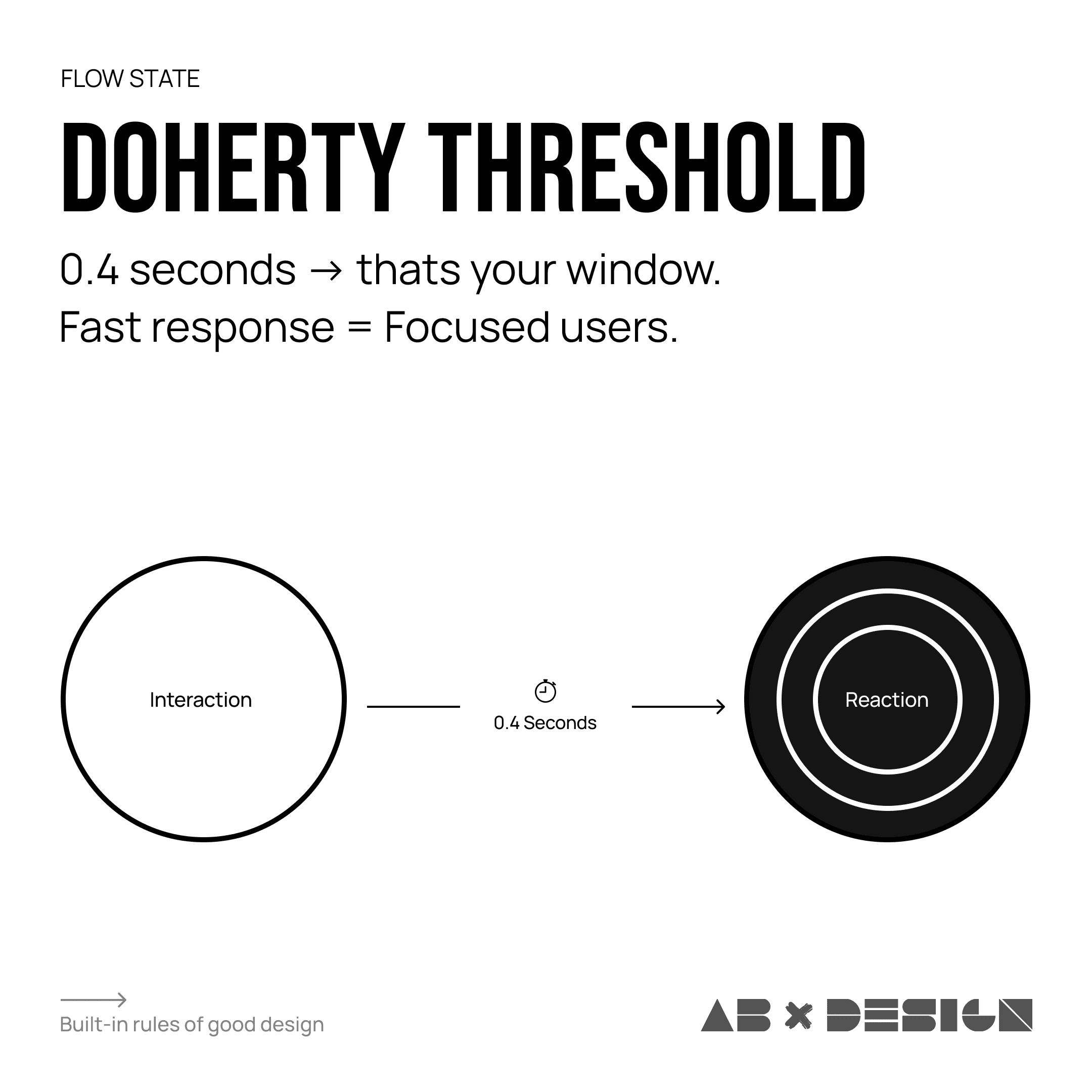 FLOW STATE

DOHERTY THRESHOLD

0.4 seconds → thats your window.
Fast response = Focused users.

Interaction

0.4 Seconds

Reaction

Built-in rules of good design

AB × DESIGN